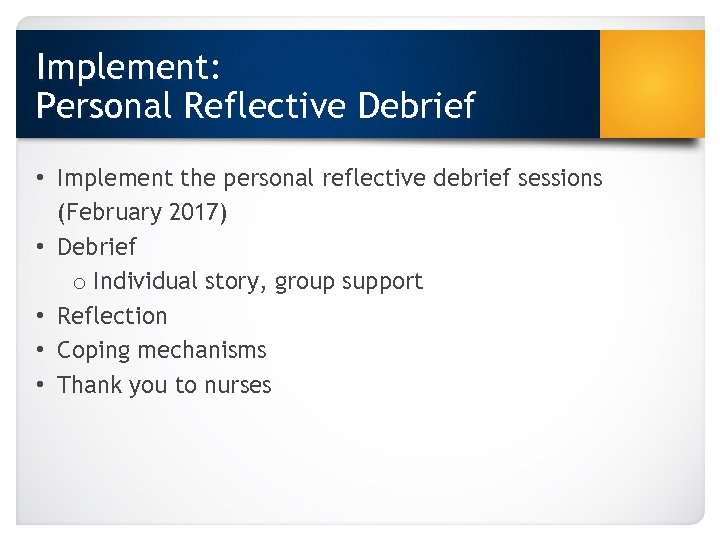 Implement:
Personal Reflective Debrief

• Implement the personal reflective debrief sessions (February 2017)
• Debrief
o Individual story, group support
• Reflection
• Coping mechanisms
• Thank you to nurses